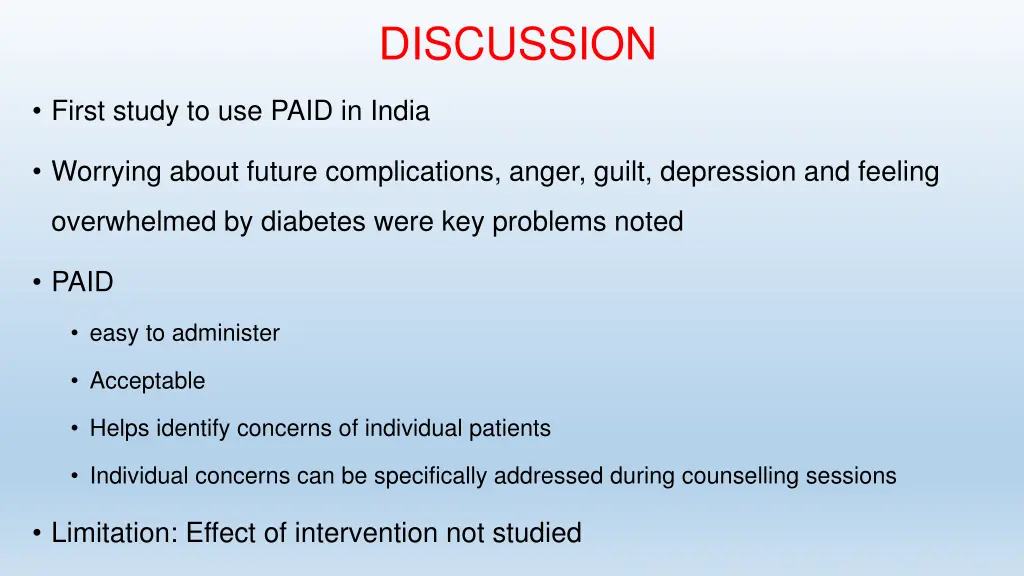 DISCUSSION

• First study to use PAID in India

• Worrying about future complications, anger, guilt, depression and feeling overwhelmed by diabetes were key problems noted

• PAID

• easy to administer

• Acceptable

• Helps identify concerns of individual patients

• Individual concerns can be specifically addressed during counselling sessions

• Limitation: Effect of intervention not studied